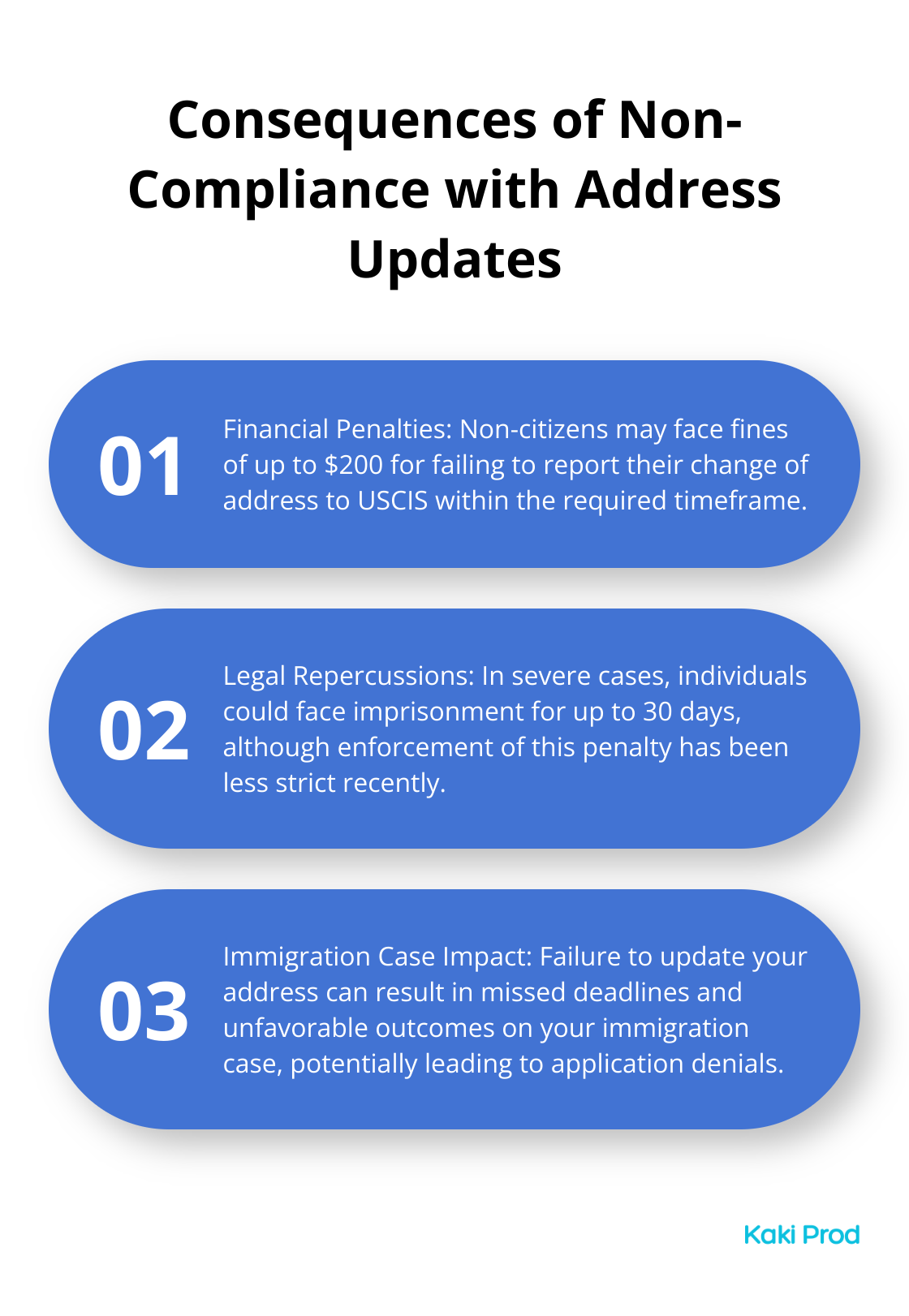 Consequences of Non-Compliance with Address Updates

01

Financial Penalties: Non-citizens may face fines of up to \$200 for failing to report their change of address to USCIS within the required timeframe.

02

Legal Repercussions: In severe cases, individuals could face imprisonment for up to 30 days, although enforcement of this penalty has been less strict recently.

03

Immigration Case Impact: Failure to update your address can result in missed deadlines and unfavorable outcomes on your immigration case, potentially leading to application denials.

Kaki Prod